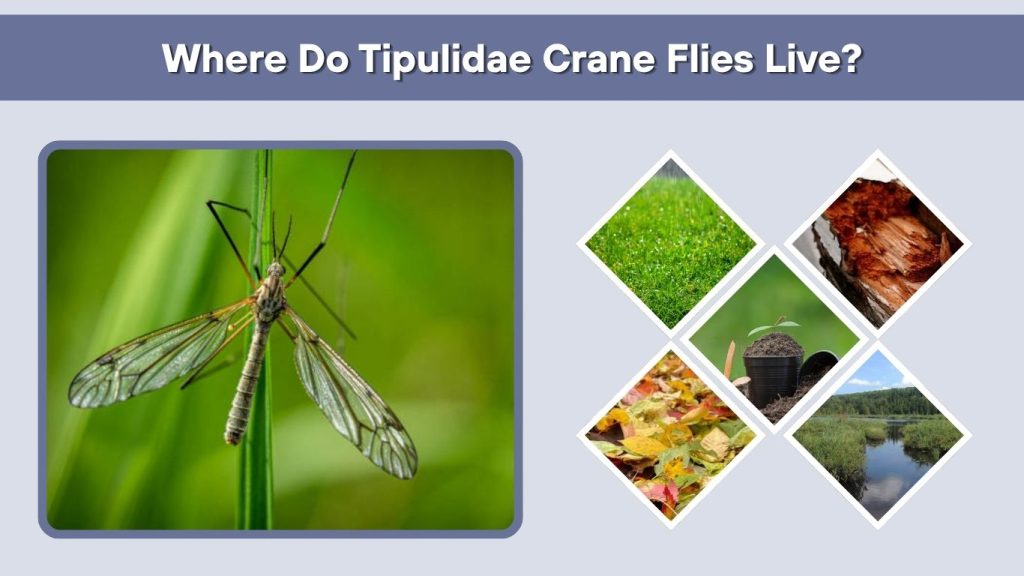 Where Do Tipulidae Crane Flies Live?